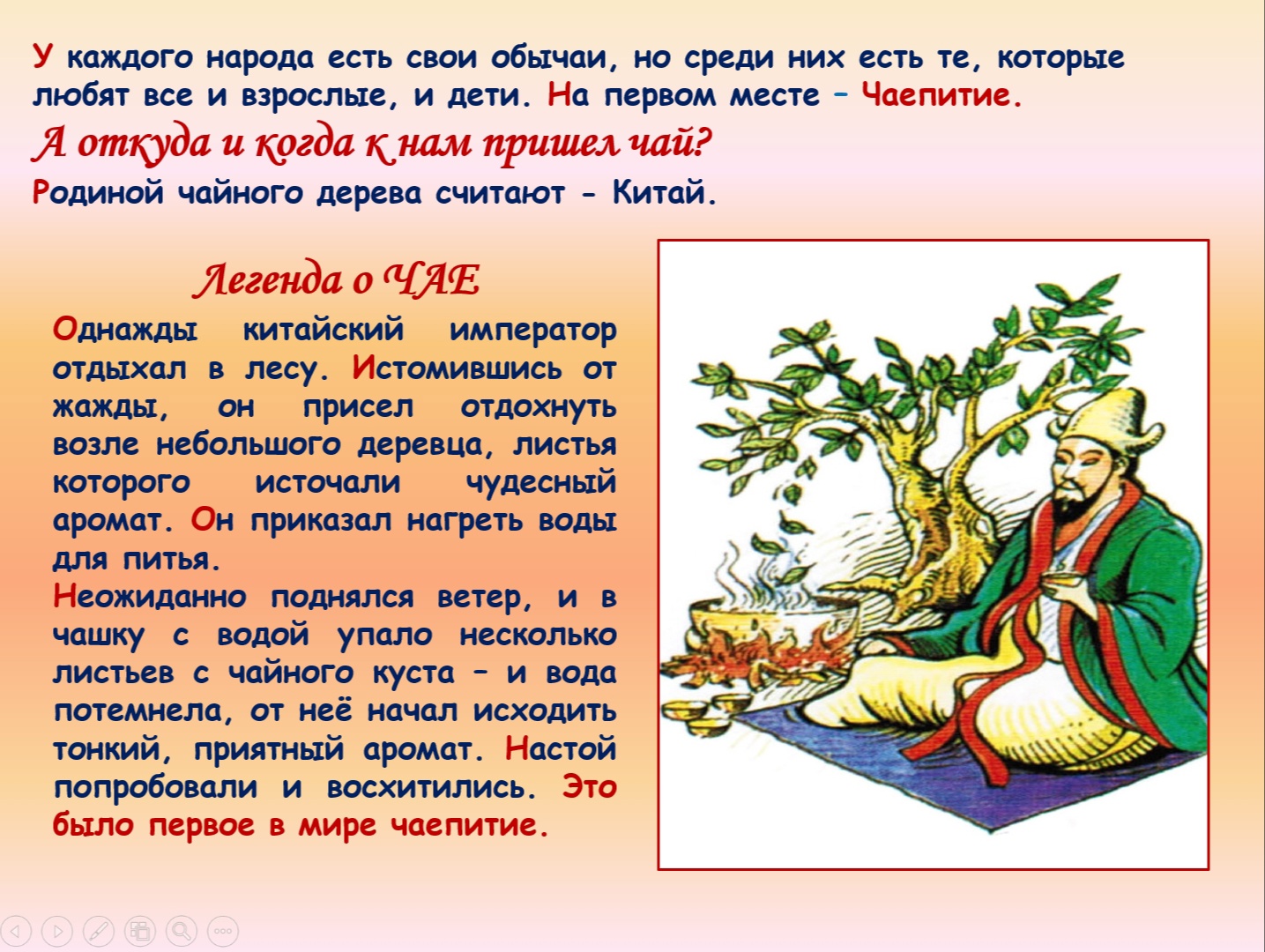 У каждого народа есть свои обычаи, но среди них есть те, которые любят все и взрослые, и дети. На первом месте – Чаепитие.

А откуда и когда к нам пришел чай?

Родиной чайного дерева считают - Китай.

Легенда о ЧАЕ

Однажды китайский император отдыхал в лесу. Истомившись от жажды, он присел отдохнуть возле небольшого деревца, листья которого источали чудесный аромат. Он приказал нагреть воды для питья.

Неожиданно поднялся ветер, и в чашку с водой упало несколько листьев с чайного куста – и вода потемнела, от неё начал исходить тонкий, приятный аромат. Настой попробовали и восхитились. Это было первое в мире чаепитие.